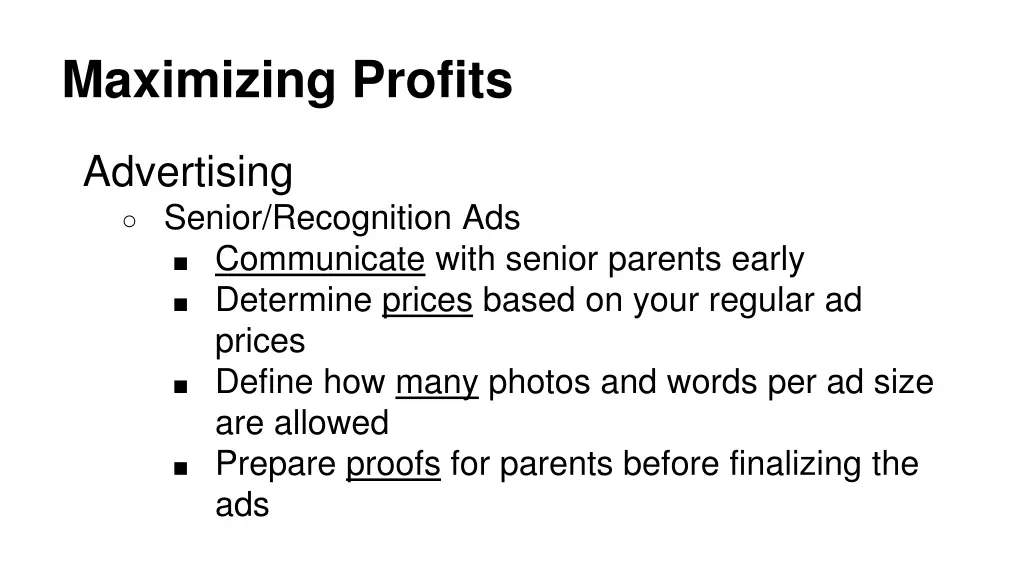 Maximizing Profits

Advertising

○ Senior/Recognition Ads

■ Communicate with senior parents early
■ Determine prices based on your regular ad prices
■ Define how many photos and words per ad size are allowed
■ Prepare proofs for parents before finalizing the ads